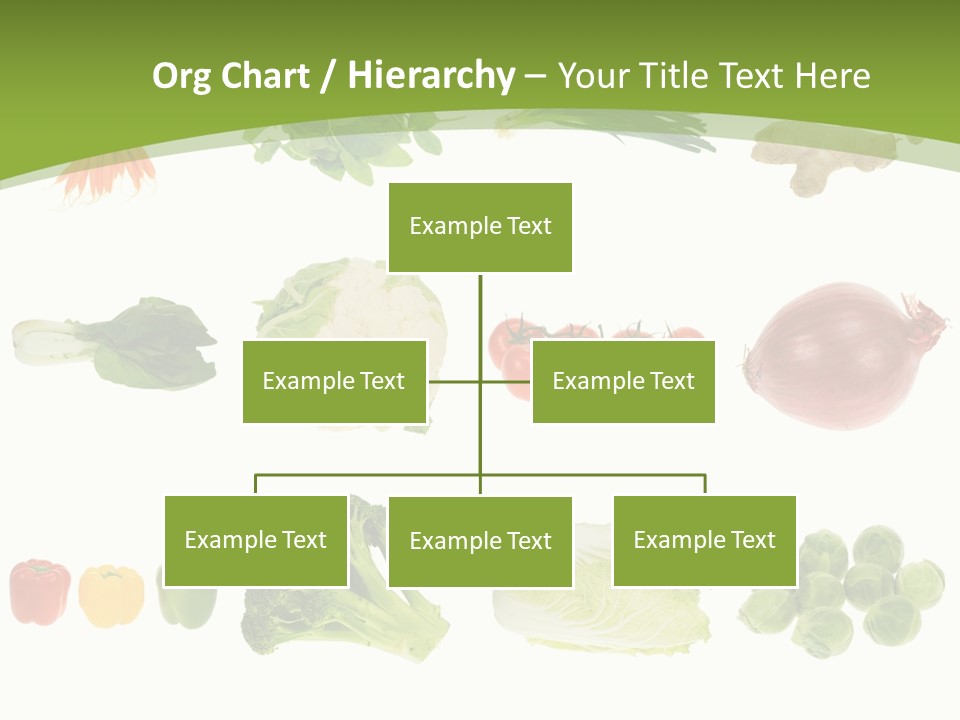 Org Chart / Hierarchy – Your Title Text Here

Example Text

Example Text

Example Text

Example Text

Example Text

Example Text